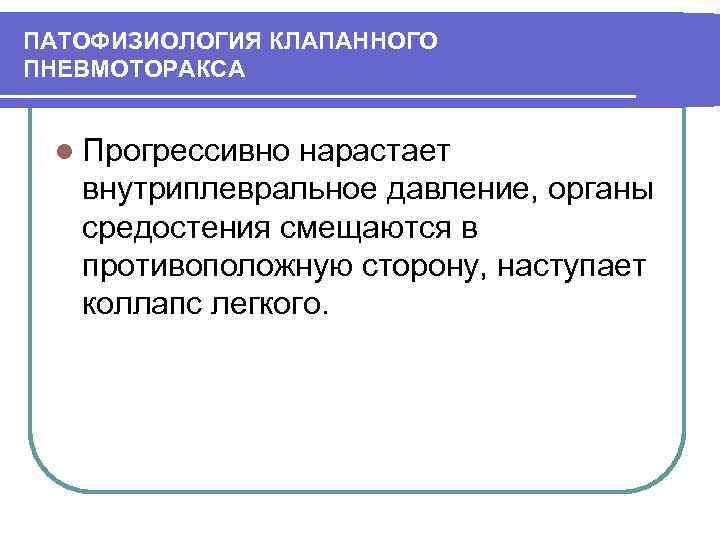 ПАТОФИЗИОЛОГИЯ КЛАПАННОГО ПНЕВМОТОРАКСА

Прогрессивно нарастает внутриплевральное давление, органы средостения смещаются в противоположную сторону, наступает коллапс легкого.